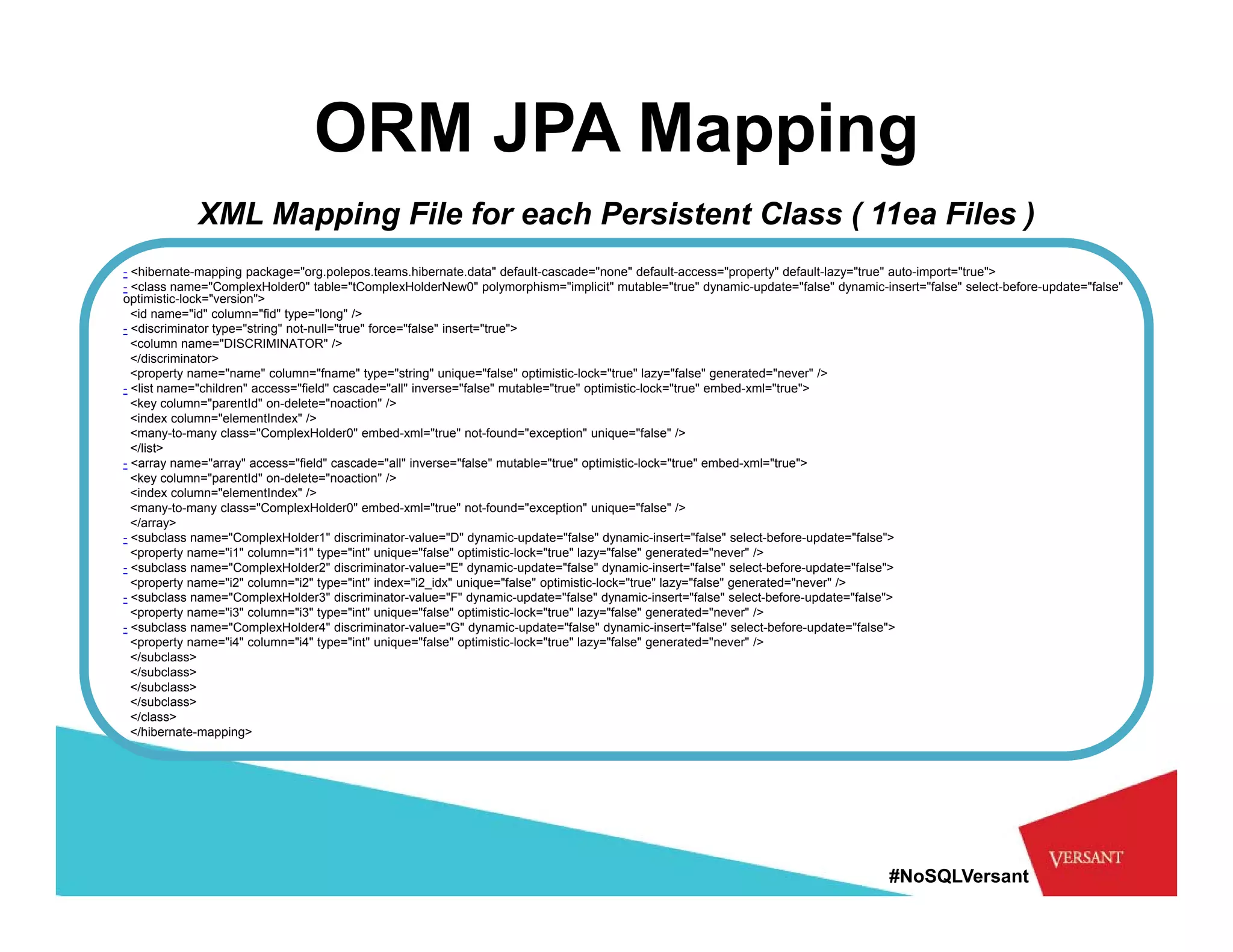 ORM JPA Mapping

XML Mapping File for each Persistent Class ( 11ea Files )

- <hibernate-mapping package="org.polepos.teams.hibernate.data" default-cascade="none" default-access="property" default-lazy="true" auto-import="true">
- <class name="ComplexHolder0" table="tComplexHolderNew0" polymorphism="implicit" mutable="true" dynamic-update="false" dynamic-insert="false" select-before-update="false" optimistic-lock="version">
<id name="id" column="fid" type="long" />
- <discriminator type="string" not-null="true" force="false" insert="true">
<column name="DISCRIMINATOR" />
</discriminator>
<property name="name" column="fname" type="string" unique="false" optimistic-lock="true" lazy="false" generated="never" />
- <list name="children" access="field" cascade="all" inverse="false" mutable="true" optimistic-lock="true" embed-xml="true">
<key column="parentId" on-delete="noaction" />
<index column="elementIndex" />
<many-to-many class="ComplexHolder0" embed-xml="true" not-found="exception" unique="false" />
</list>
- <array name="array" access="field" cascade="all" inverse="false" mutable="true" optimistic-lock="true" embed-xml="true">
<key column="parentId" on-delete="noaction" />
<index column="elementIndex" />
<many-to-many class="ComplexHolder0" embed-xml="true" not-found="exception" unique="false" />
</array>
- <subclass name="ComplexHolder1" discriminator-value="D" dynamic-update="false" dynamic-insert="false" select-before-update="false">
<property name="i1" column="i1" type="int" unique="false" optimistic-lock="true" lazy="false" generated="never" />
- <subclass name="ComplexHolder2" discriminator-value="E" dynamic-update="false" dynamic-insert="false" select-before-update="false">
<property name="i2" column="i2" type="int" index="i2_idx" unique="false" optimistic-lock="true" lazy="false" generated="never" />
- <subclass name="ComplexHolder3" discriminator-value="F" dynamic-update="false" dynamic-insert="false" select-before-update="false">
<property name="i3" column="i3" type="int" unique="false" optimistic-lock="true" lazy="false" generated="never" />
- <subclass name="ComplexHolder4" discriminator-value="G" dynamic-update="false" dynamic-insert="false" select-before-update="false">
<property name="i4" column="i4" type="int" unique="false" optimistic-lock="true" lazy="false" generated="never" />
</subclass>
</subclass>
</subclass>
</subclass>
</class>
</hibernate-mapping>

#NoSQLVersant

VERSANT